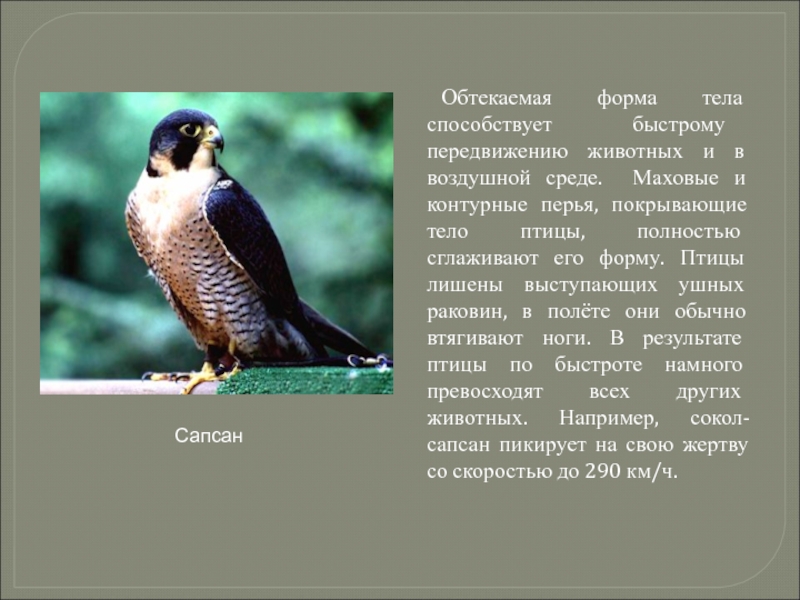 Обтекаемая форма тела способствует быстрому передвижению животных и в воздушной среде. Маховые и контурные перья, покрывающие тело птицы, полностью сглаживают его форму. Птицы лишены выступающих ушных раковин, в полёте они обычно втягивают ноги. В результате птицы по быстроте намного превосходят всех других животных. Например, сокол-сапсан пикирует на свою жертву со скоростью до 290 км/ч.

Сапсан